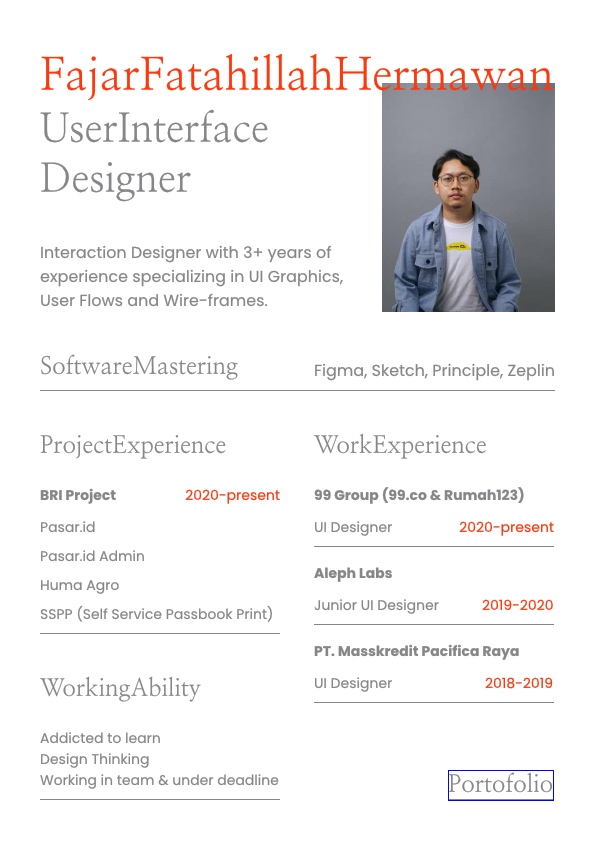 FajarFatahillahHermawan
UserInterface Designer

Interaction Designer with 3+ years of experience specializing in UI Graphics, User Flows and Wire-frames.

SoftwareMastering

Figma, Sketch, Principle, Zeplin

ProjectExperience

BRI Project 2020-present

Pasar.id

Pasar.id Admin

Huma Agro

SSPP (Self Service Passbook Print)

WorkingAbility

Addicted to learn
Design Thinking
Working in team & under deadline

WorkExperience

99 Group (99.co & Rumah123)

UI Designer 2020-present

Aleph Labs

Junior UI Designer 2019-2020

PT. Masskredit Pacifica Raya

UI Designer 2018-2019

Portofolio